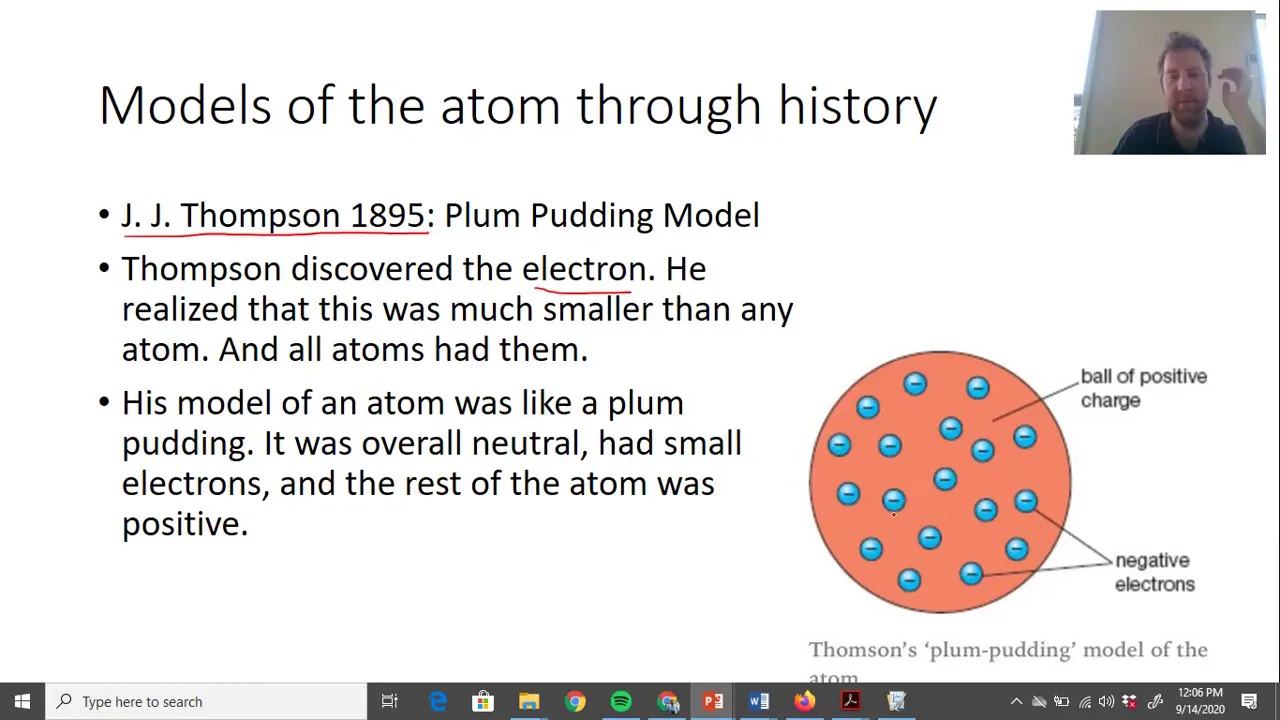 Models of the atom through history

• J. J. Thompson 1895: Plum Pudding Model

• Thompson discovered the electron. He realized that this was much smaller than any atom. And all atoms had them.

• His model of an atom was like a plum pudding. It was overall neutral, had small electrons, and the rest of the atom was positive.

ball of positive charge

negative electrons

Thomson's 'plum-pudding' model of the atom

Type here to search

12:06 PM
9/14/2020